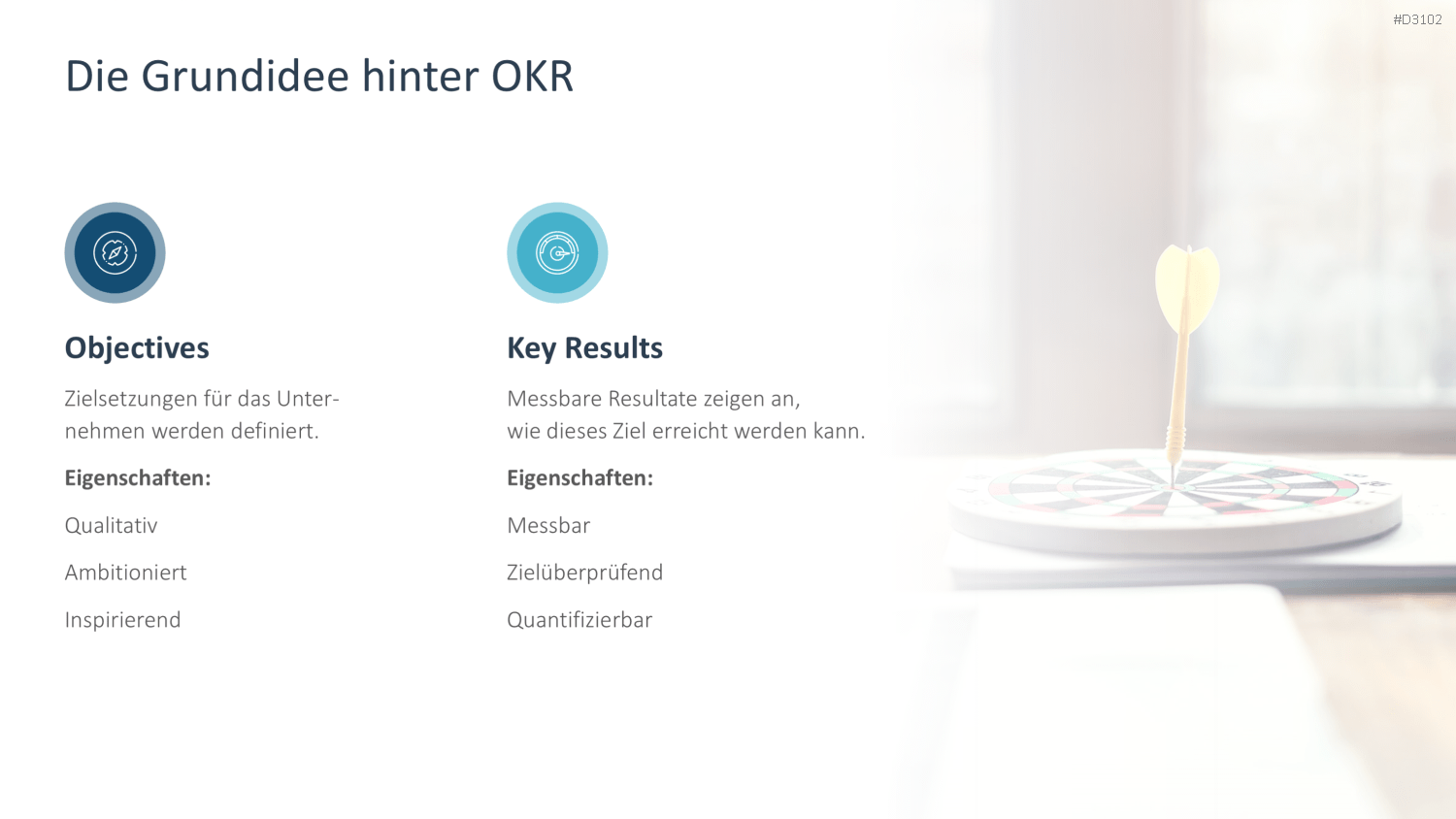 #D3102

Die Grundidee hinter OKR

Objectives

Zielsetzungen für das Unternehmen werden definiert.

Eigenschaften:

Qualitativ

Ambitioniert

Inspirierend

Key Results

Messbare Resultate zeigen an, wie dieses Ziel erreicht werden kann.

Eigenschaften:

Messbar

Zielüberprüfend

Quantifizierbar